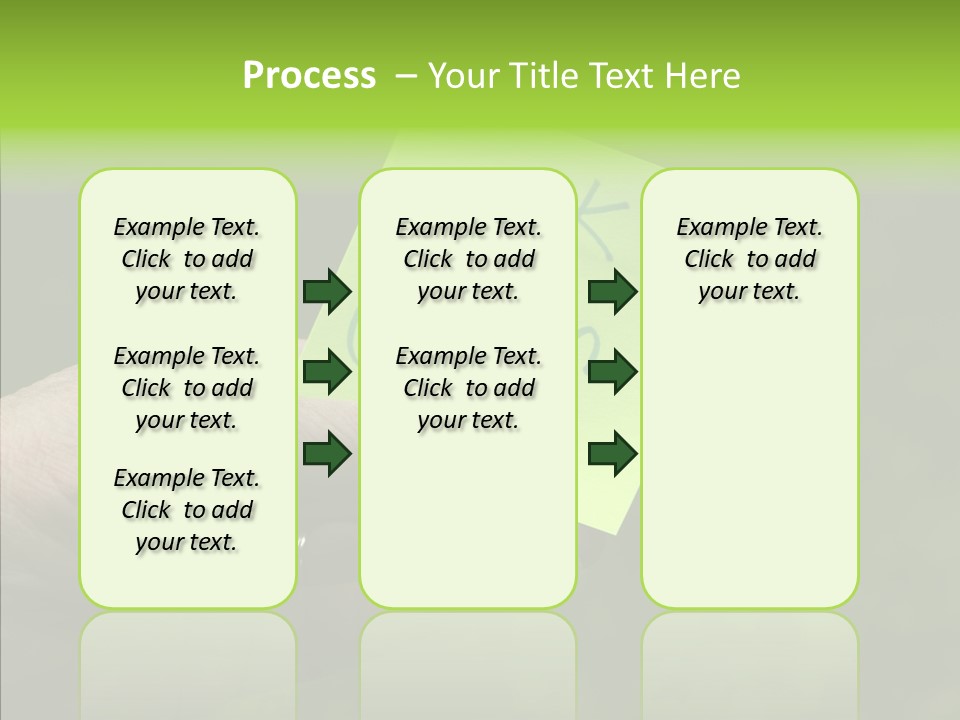 Process – Your Title Text Here

Example Text. Click to add your text.

Example Text. Click to add your text.

Example Text. Click to add your text.

Example Text. Click to add your text.

Example Text. Click to add your text.

Example Text. Click to add your text.